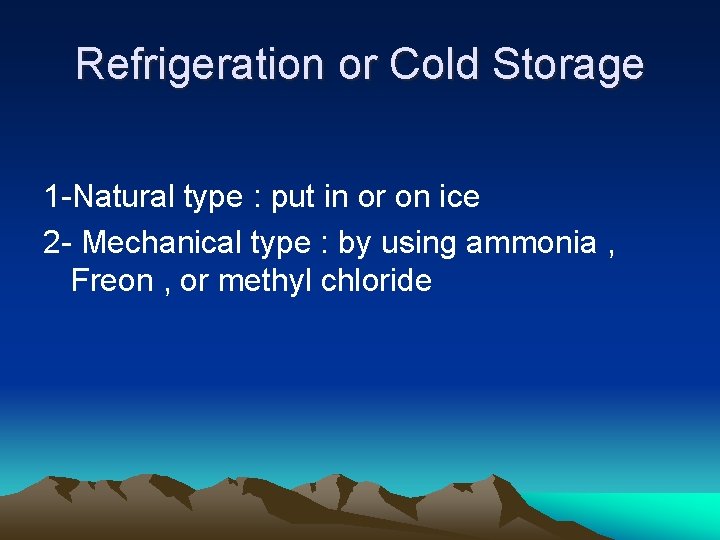 Refrigeration or Cold Storage

1-Natural type : put in or on ice

2- Mechanical type : by using ammonia , Freon , or methyl chloride